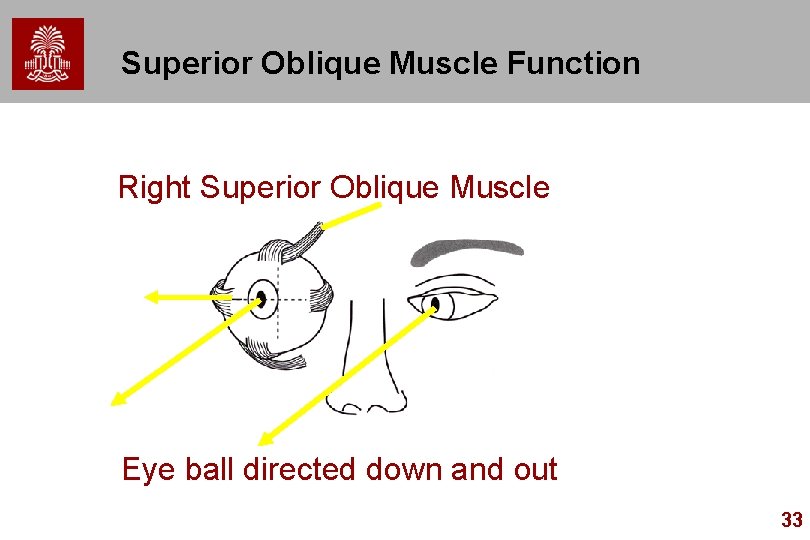 Superior Oblique Muscle Function

Right Superior Oblique Muscle

Eye ball directed down and out

33